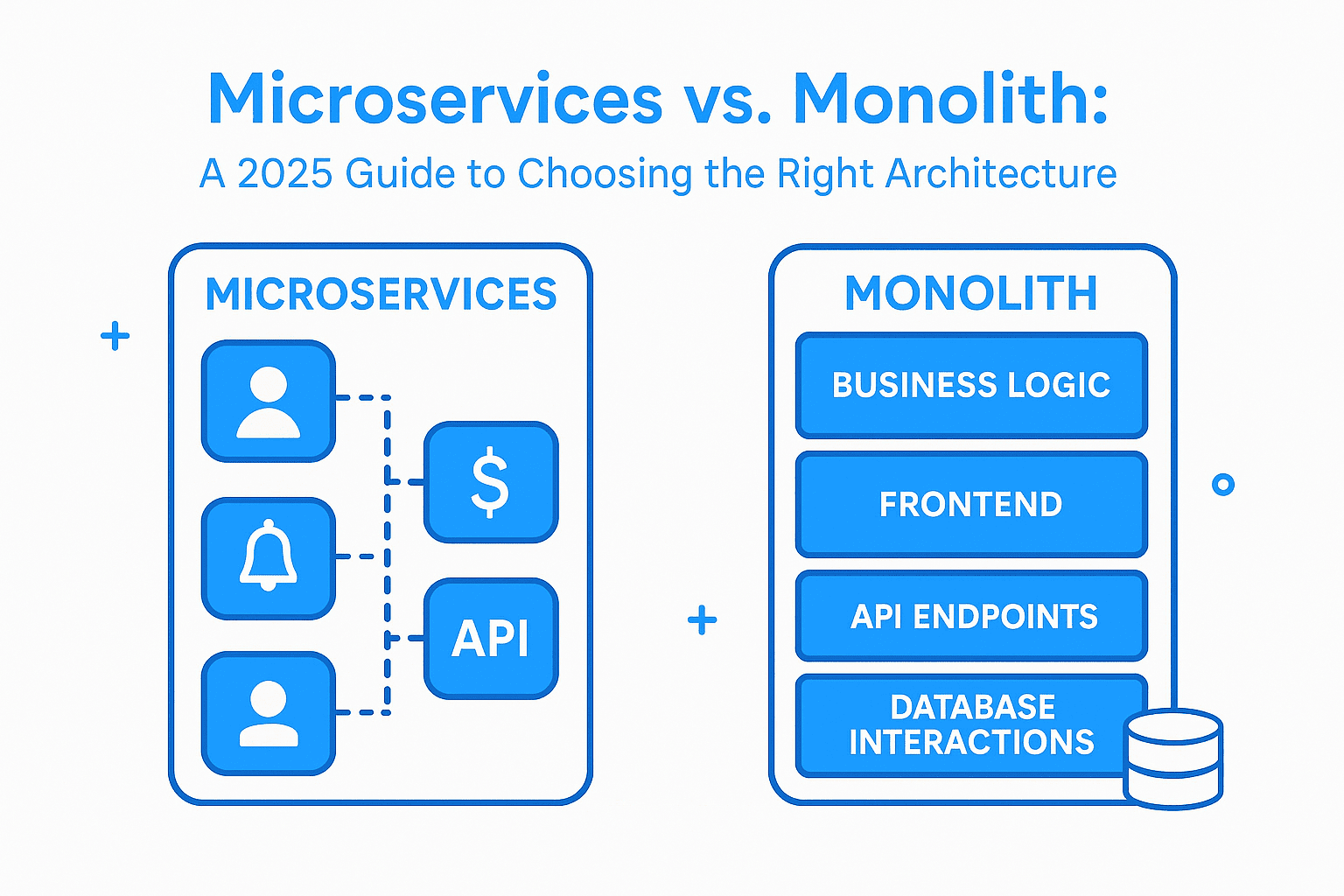 Microservices vs. Monolith:
A 2025 Guide to Choosing the Right Architecture

MICROSERVICES

$

API

MONOLITH

BUSINESS LOGIC

FRONTEND

API ENDPOINTS

DATABASE INTERACTIONS